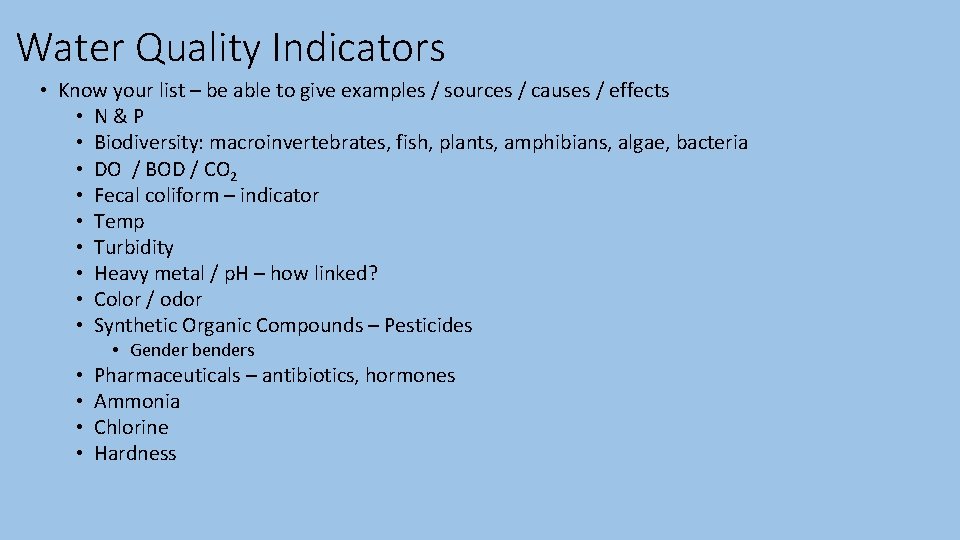 Water Quality Indicators

• Know your list – be able to give examples / sources / causes / effects
  • N & P
  • Biodiversity: macroinvertebrates, fish, plants, amphibians, algae, bacteria
  • DO / BOD / $CO_2$
  • Fecal coliform – indicator
  • Temp
  • Turbidity
  • Heavy metal / pH – how linked?
  • Color / odor
  • Synthetic Organic Compounds – Pesticides
    • Gender benders
  • Pharmaceuticals – antibiotics, hormones
  • Ammonia
  • Chlorine
  • Hardness